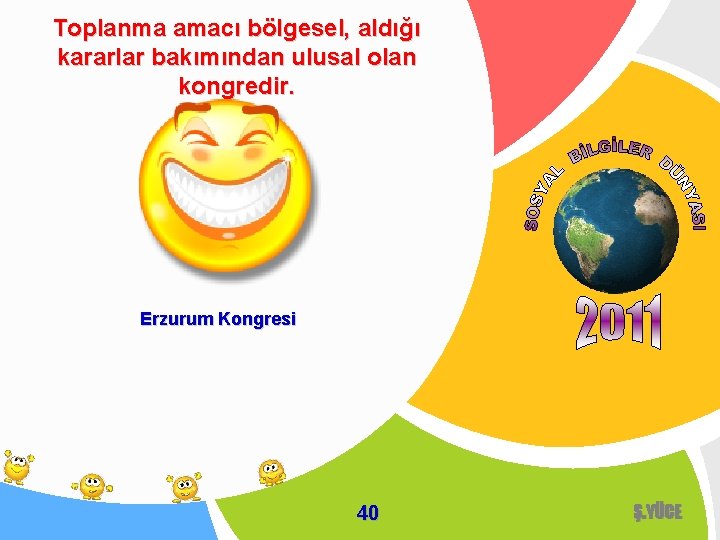 Toplanma amacı bölgesel, aldığı kararlar bakımından ulusal olan kongredir.

Erzurum Kongresi

SOSYAL BİLGİLER DÜNYASI

2011

40

Ş.YÜCE